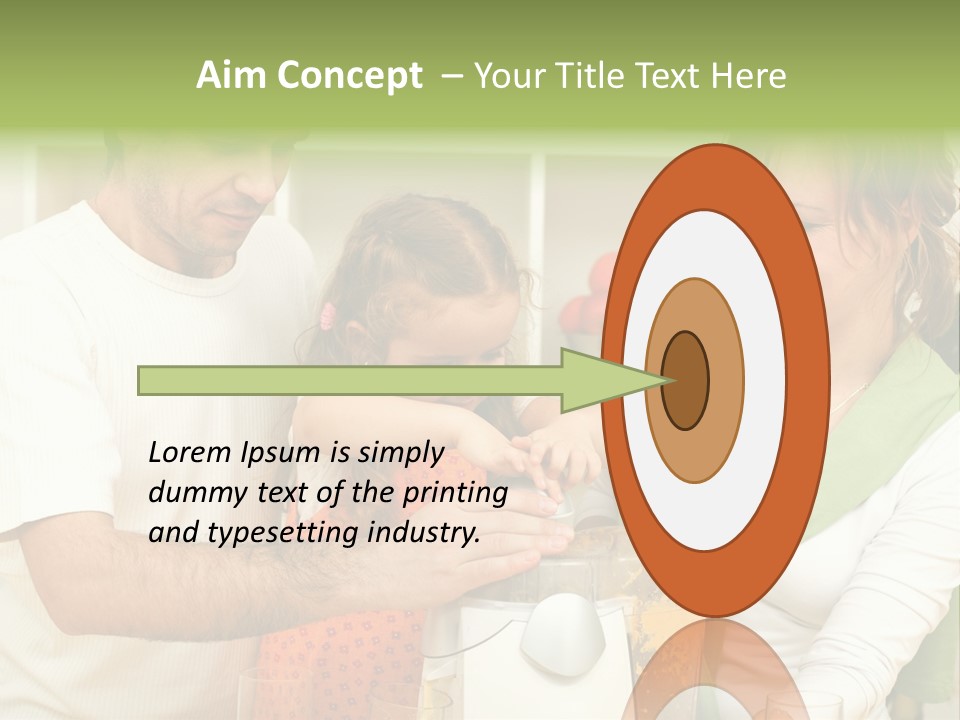 Aim Concept – Your Title Text Here

Lorem Ipsum is simply dummy text of the printing and typesetting industry.